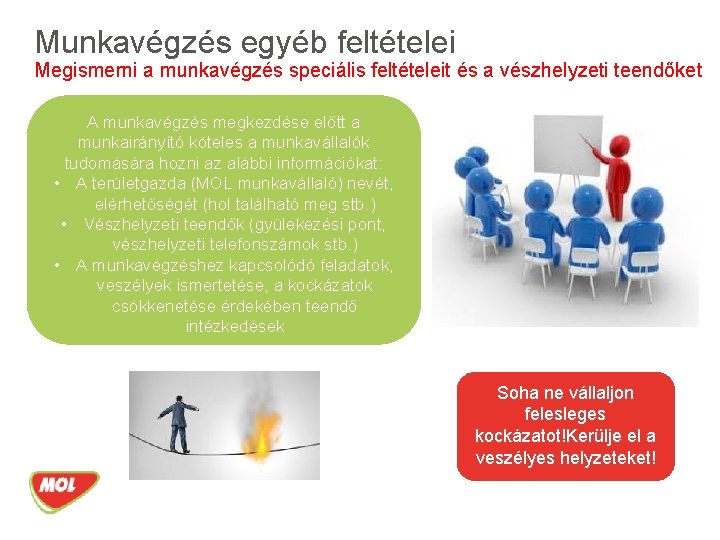 Munkavégzés egyéb feltételei
Megismerni a munkavégzés speciális feltételeit és a vészhelyzeti teendőket

A munkavégzés megkezdése előtt a munkairányító köteles a munkavállalók tudomására hozni az alábbi információkat:
• A területgazda (MOL munkavállaló) nevét, elérhetőségét (hol található meg stb.)
• Vészhelyzeti teendők (gyülekezési pont, vészhelyzeti telefonszámok stb.)
• A munkavégzéshez kapcsolódó feladatok, veszélyek ismertetése, a kockázatok csökkenetése érdekében teendő intézkedések

Soha ne vállaljon felesleges kockázatot!Kerülje el a veszélyes helyzeteket!

MOL